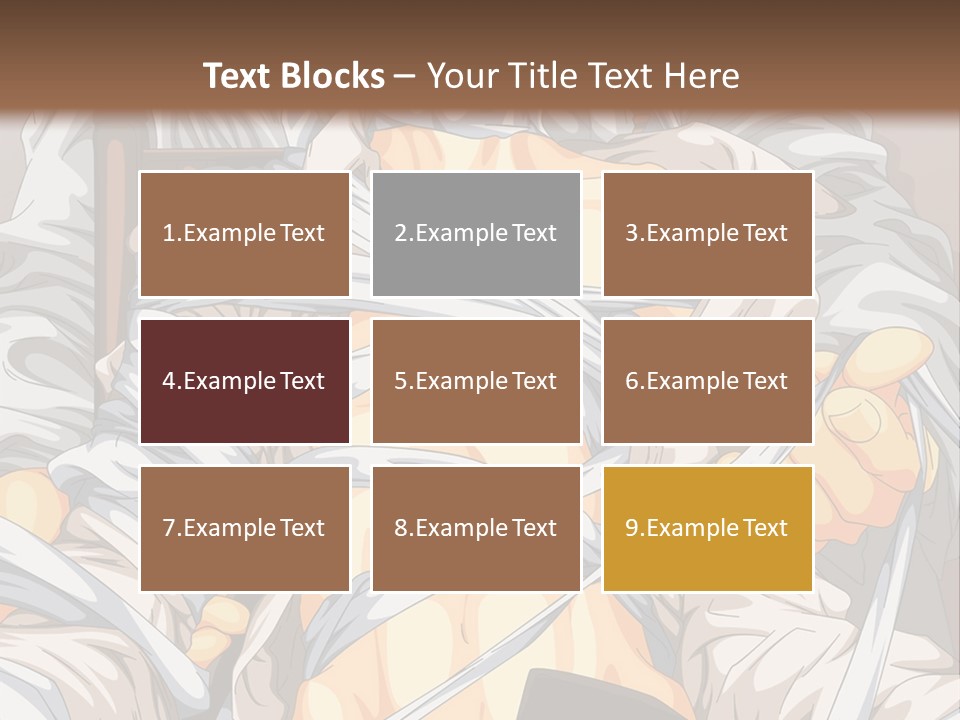 Text Blocks – Your Title Text Here

1.Example Text

2.Example Text

3.Example Text

4.Example Text

5.Example Text

6.Example Text

7.Example Text

8.Example Text

9.Example Text